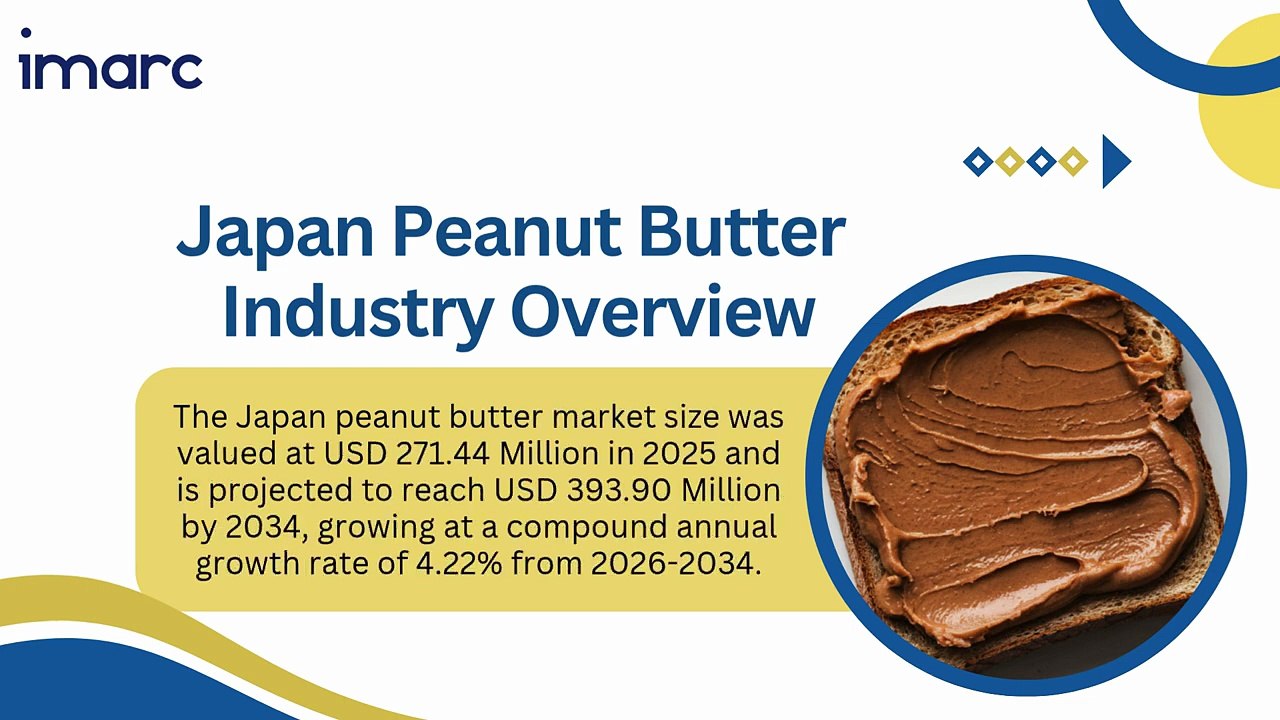 imarc

Japan Peanut Butter Industry Overview

The Japan peanut butter market size was valued at USD 271.44 Million in 2025 and is projected to reach USD 393.90 Million by 2034, growing at a compound annual growth rate of 4.22% from 2026-2034.